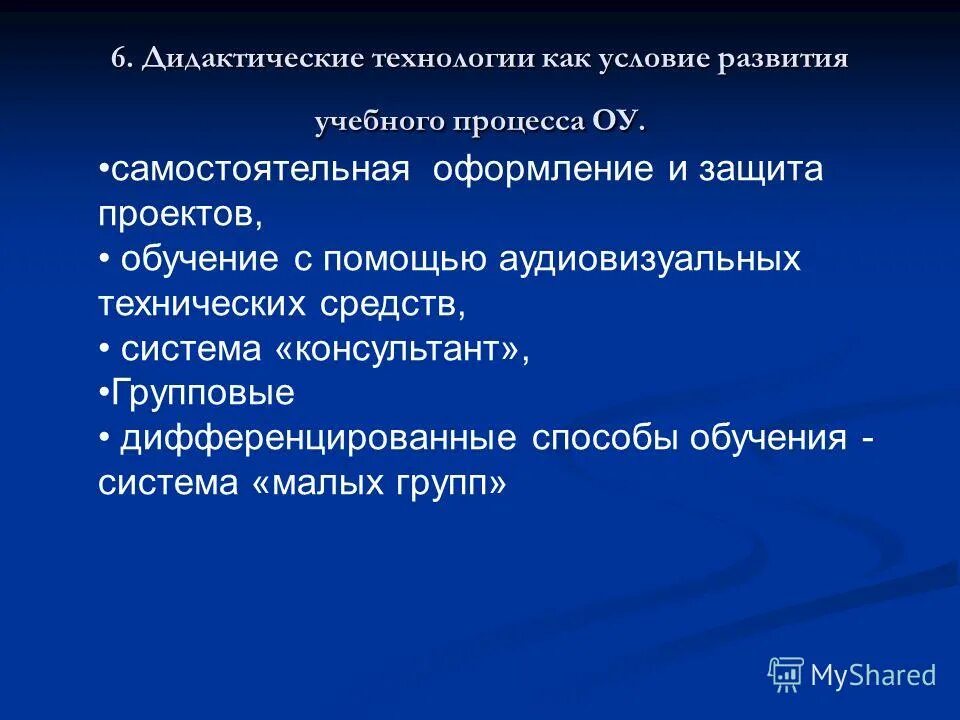 6. Дидактические технологии как условие развития учебного процесса ОУ.

•самостоятельная оформление и защита проектов,
• обучение с помощью аудиовизуальных технических средств,
• система «консультант»,
•Групповые
• дифференцированные способы обучения - система «малых групп»

MyShared